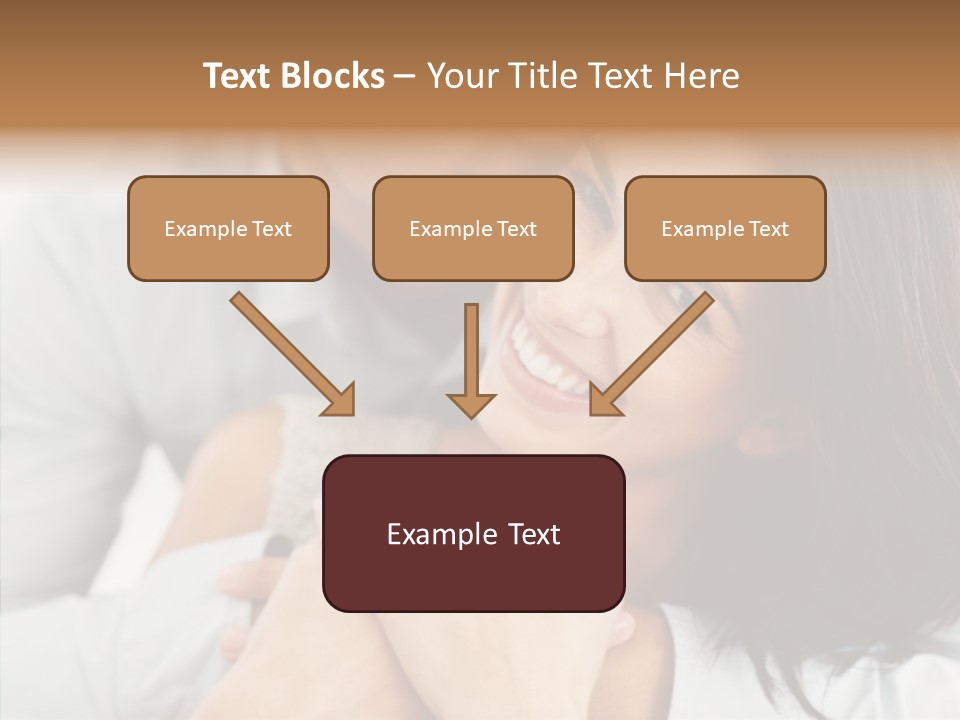 Text Blocks – Your Title Text Here

Example Text

Example Text

Example Text

Example Text